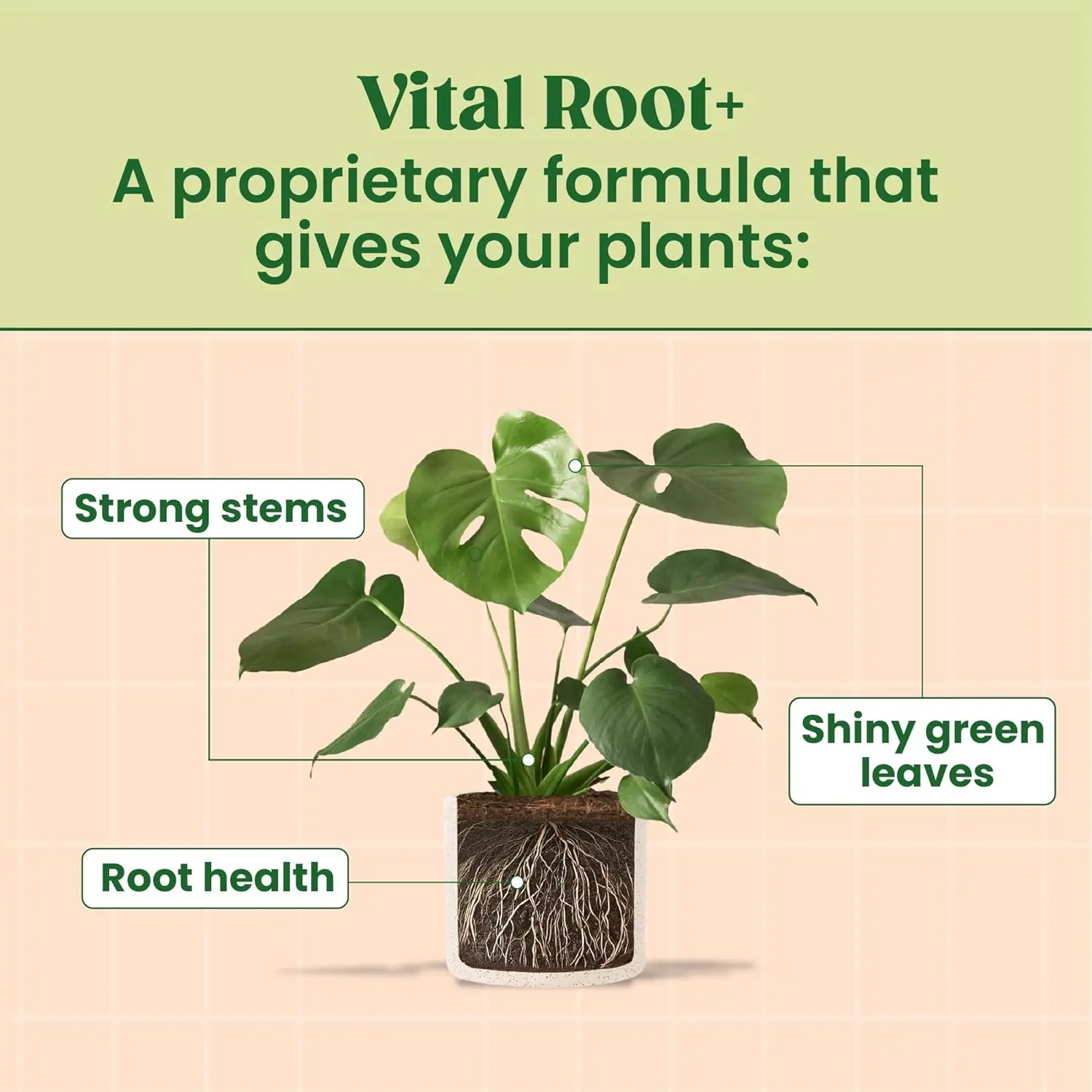 Vital Root+
A proprietary formula that gives your plants:

Strong stems

Shiny green leaves

Root health